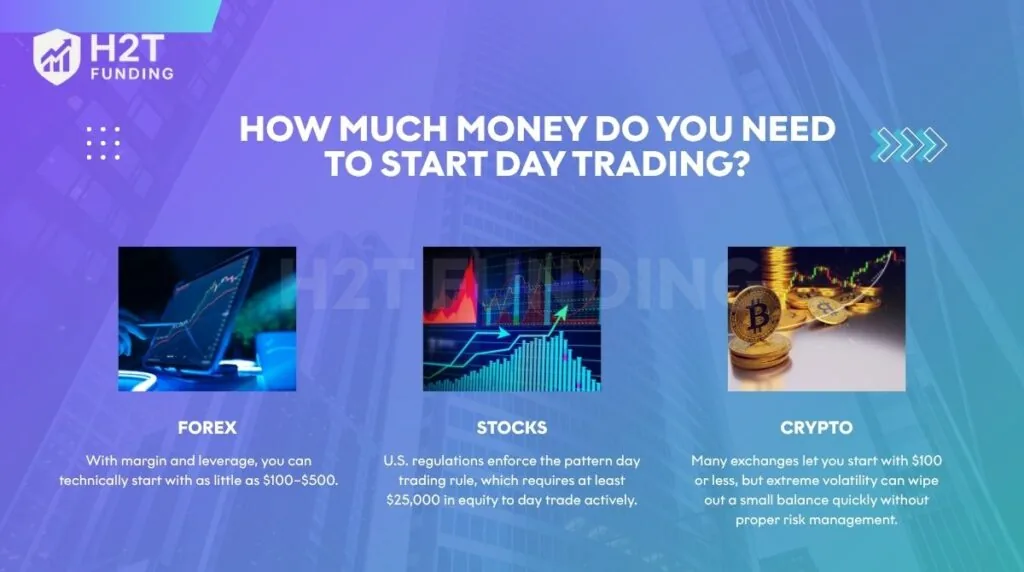 H2T
FUNDING

HOW MUCH MONEY DO YOU NEED TO START DAY TRADING?

FOREX

With margin and leverage, you can technically start with as little as $100–$500.

STOCKS

U.S. regulations enforce the pattern day trading rule, which requires at least $25,000 in equity to day trade actively.

CRYPTO

Many exchanges let you start with $100 or less, but extreme volatility can wipe out a small balance quickly without proper risk management.

H2T FUNDING